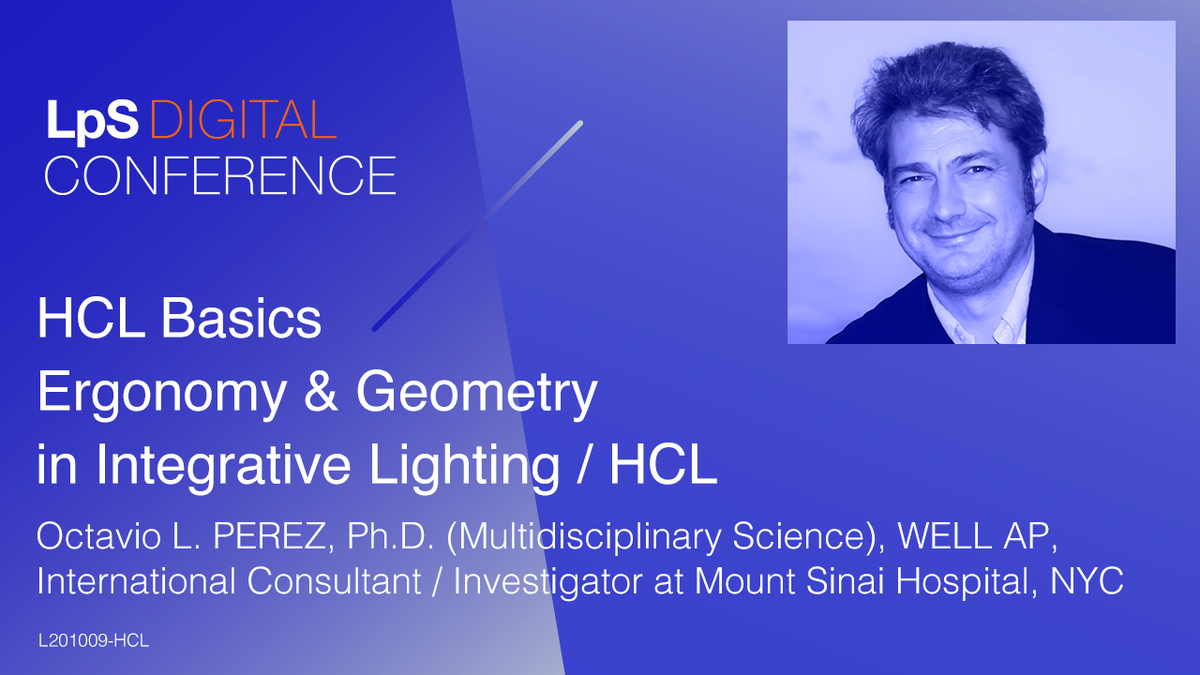 LpS DIGITAL CONFERENCE

HCL Basics
Ergonomy & Geometry in Integrative Lighting / HCL

Octavio L. PEREZ, Ph.D. (Multidisciplinary Science), WELL AP, International Consultant / Investigator at Mount Sinai Hospital, NYC

L201009-HCL